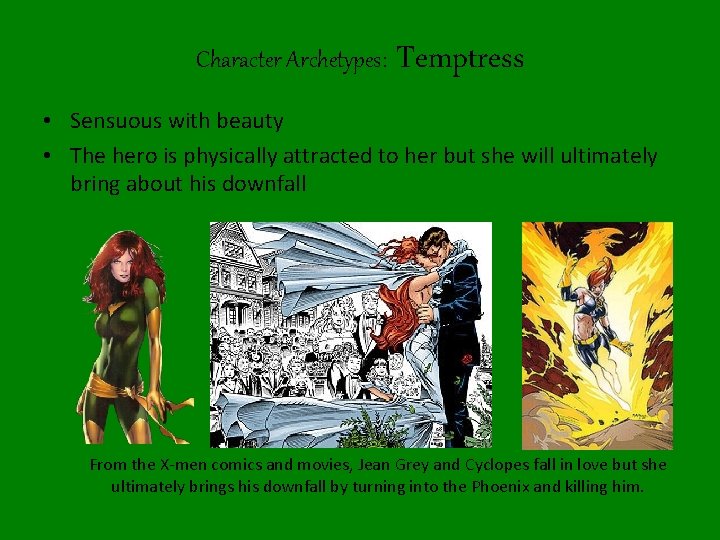 Character Archetypes: Temptress

• Sensuous with beauty
• The hero is physically attracted to her but she will ultimately bring about his downfall

From the X-men comics and movies, Jean Grey and Cyclopes fall in love but she ultimately brings his downfall by turning into the Phoenix and killing him.